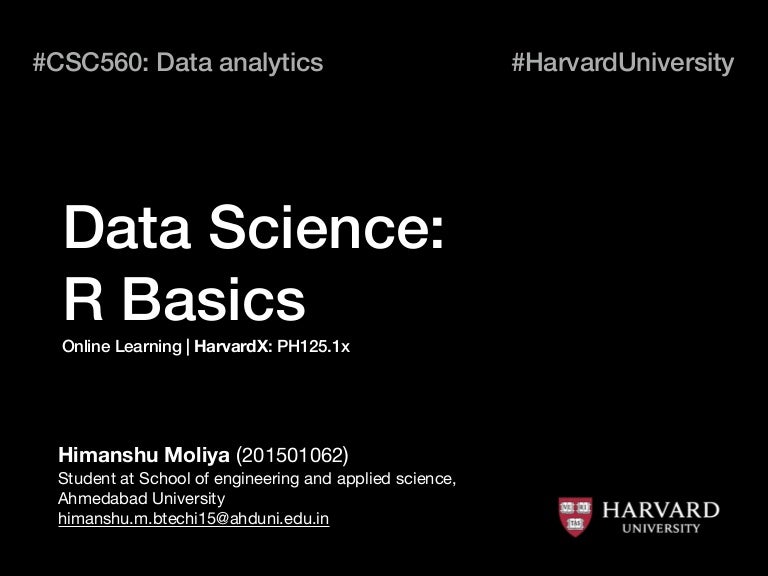 #CSC560: Data analytics

#HarvardUniversity

Data Science:
R Basics

Online Learning | HarvardX: PH125.1x

Himanshu Moliya (201501062)
Student at School of engineering and applied science, Ahmedabad University
himanshu.m.btechi15@ahduni.edu.in

VE RI TAS

HARVARD
UNIVERSITY